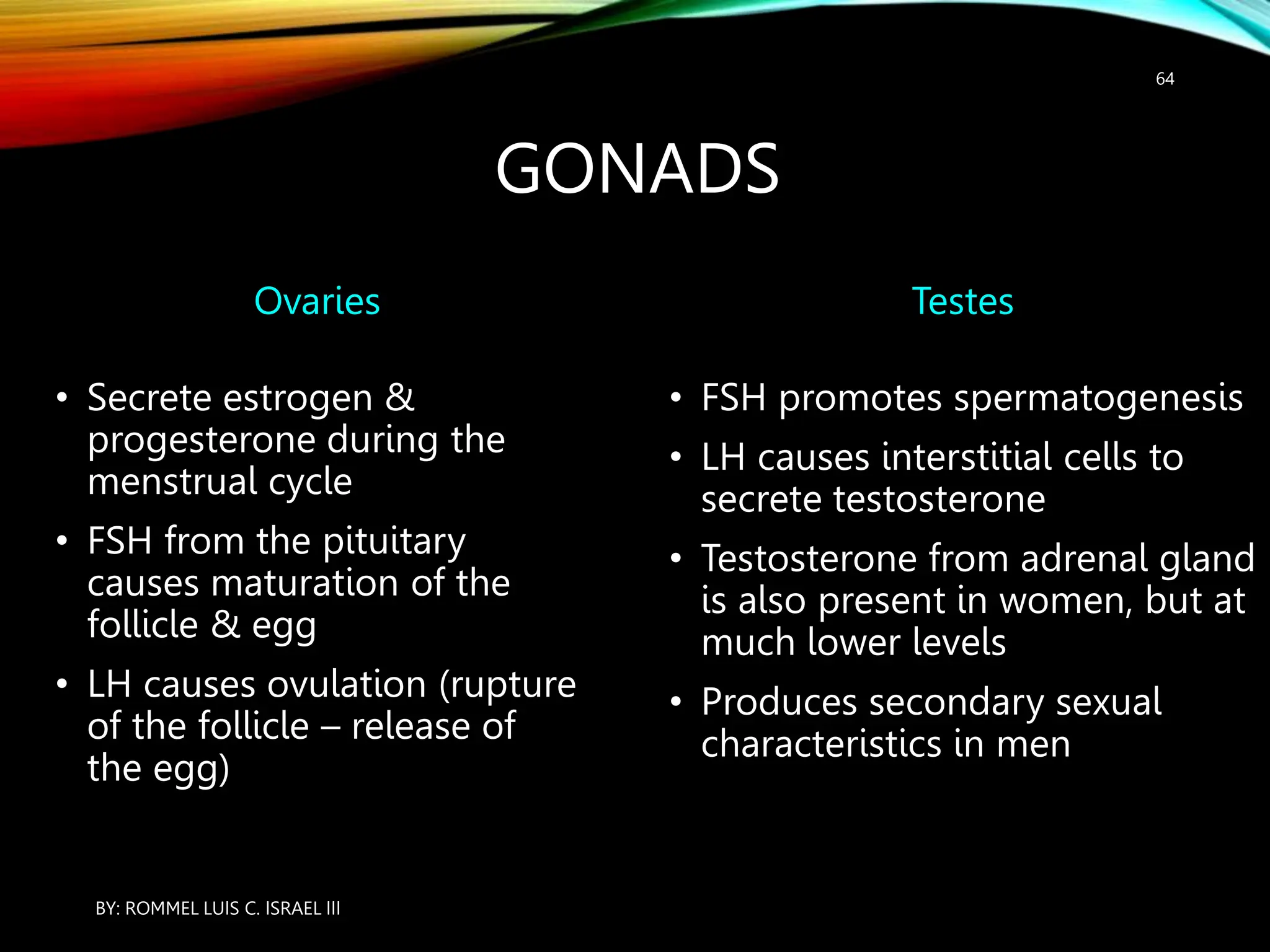 64

GONADS

Ovaries

• Secrete estrogen & progesterone during the menstrual cycle
• FSH from the pituitary causes maturation of the follicle & egg
• LH causes ovulation (rupture of the follicle – release of the egg)

Testes

• FSH promotes spermatogenesis
• LH causes interstitial cells to secrete testosterone
• Testosterone from adrenal gland is also present in women, but at much lower levels
• Produces secondary sexual characteristics in men

BY: ROMMEL LUIS C. ISRAEL III